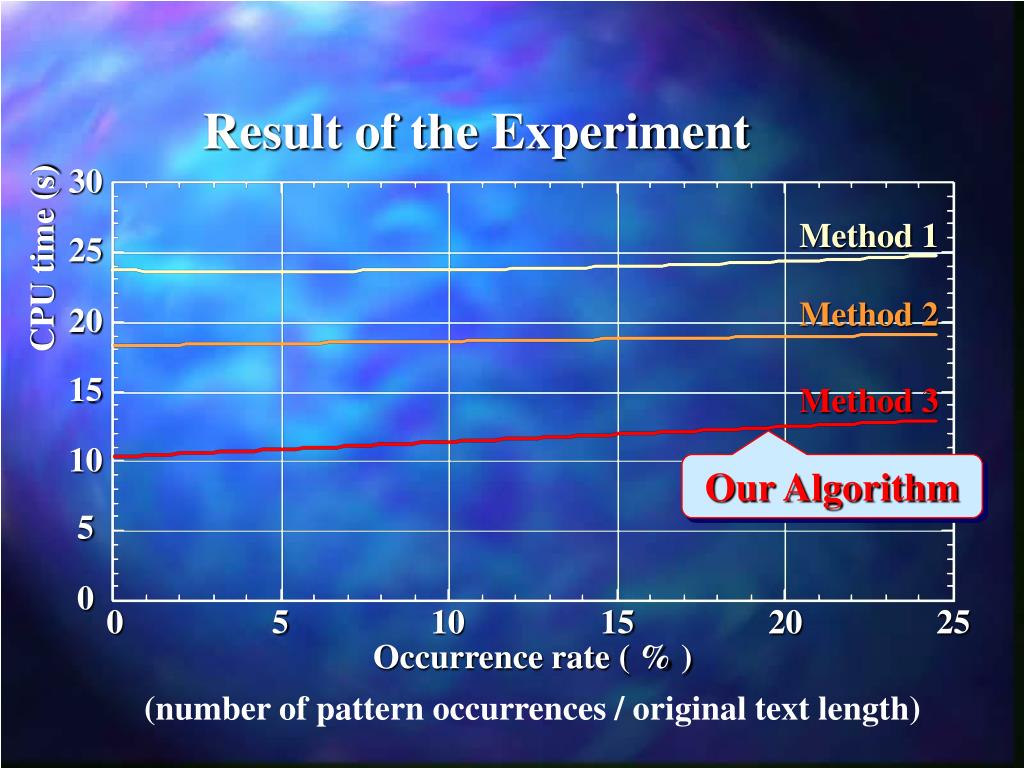 Result of the Experiment

CPU time (s)

30
25
20
15
10
5
0

Method 1
Method 2
Method 3
Our Algorithm

0 5 10 15 20 25

Occurrence rate ( % )

(number of pattern occurrences / original text length)